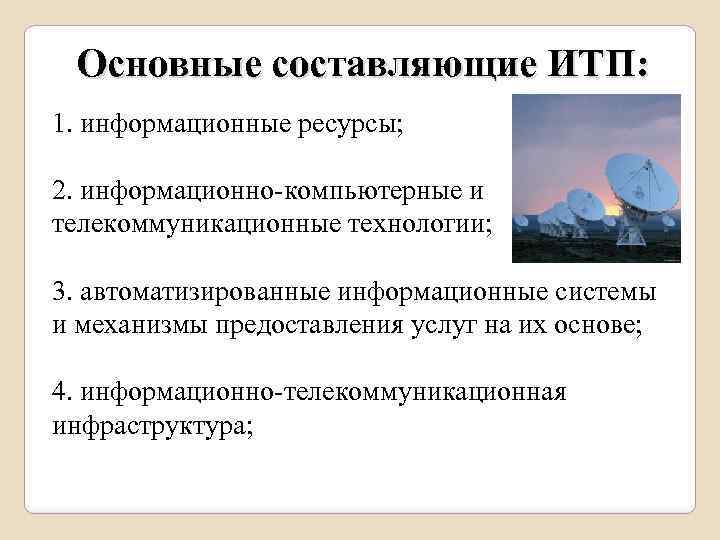 Основные составляющие ИТП:

1. информационные ресурсы;

2. информационно-компьютерные и телекоммуникационные технологии;

3. автоматизированные информационные системы и механизмы предоставления услуг на их основе;

4. информационно-телекоммуникационная инфраструктура;